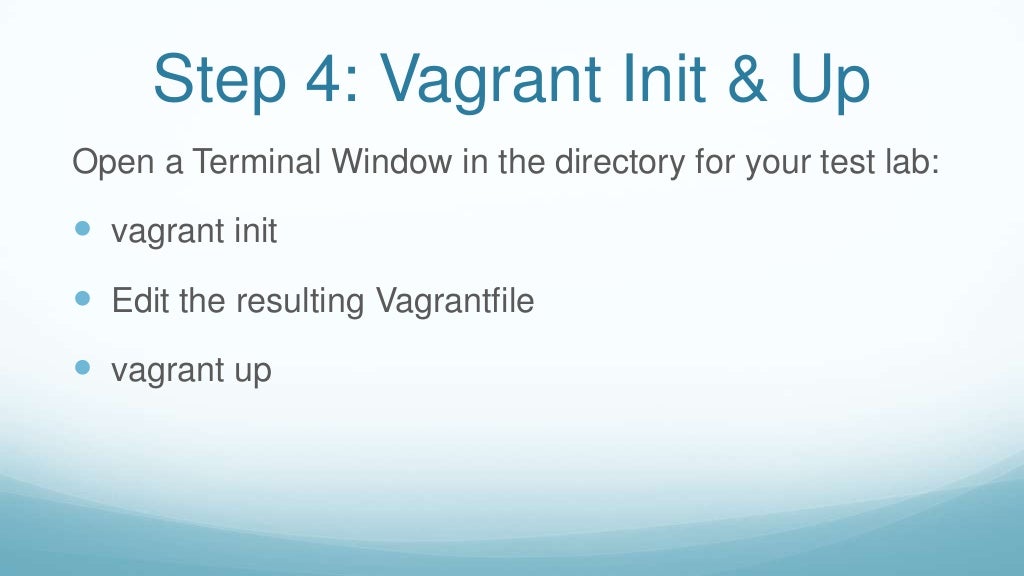 Step 4: Vagrant Init & Up

Open a Terminal Window in the directory for your test lab:

- vagrant init
- Edit the resulting Vagrantfile
- vagrant up